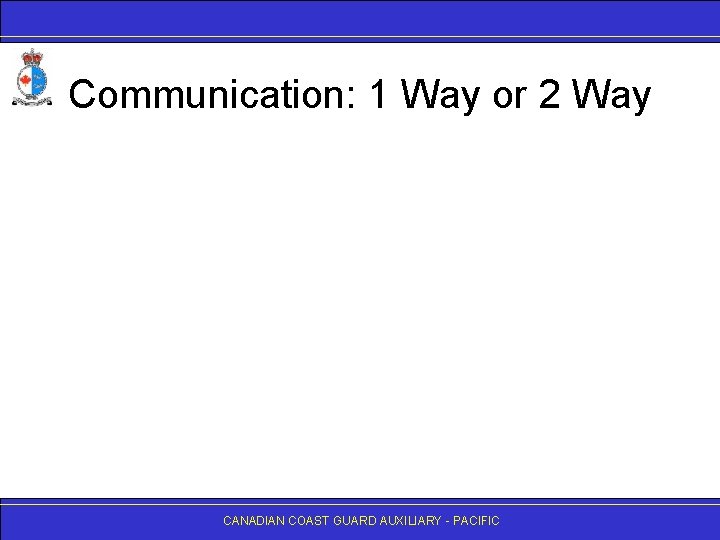 Communication: 1 Way or 2 Way

CANADIAN COAST GUARD AUXILIARY - PACIFIC